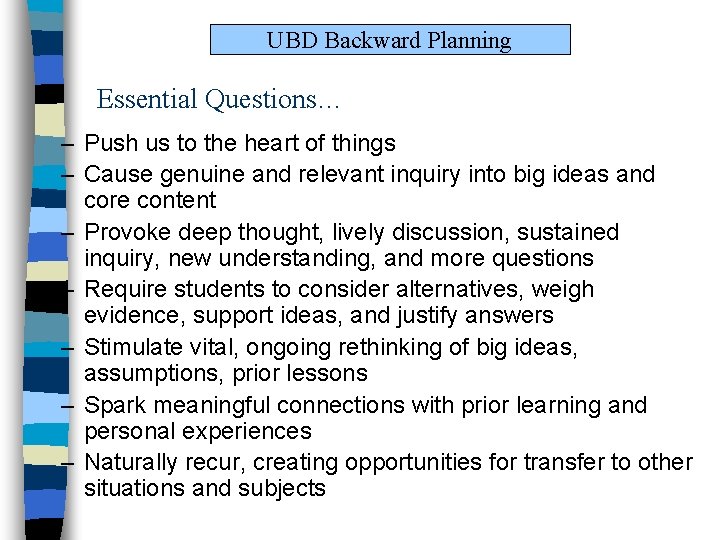 UBD Backward Planning

Essential Questions…

– Push us to the heart of things
– Cause genuine and relevant inquiry into big ideas and core content
– Provoke deep thought, lively discussion, sustained inquiry, new understanding, and more questions
– Require students to consider alternatives, weigh evidence, support ideas, and justify answers
– Stimulate vital, ongoing rethinking of big ideas, assumptions, prior lessons
– Spark meaningful connections with prior learning and personal experiences
– Naturally recur, creating opportunities for transfer to other situations and subjects